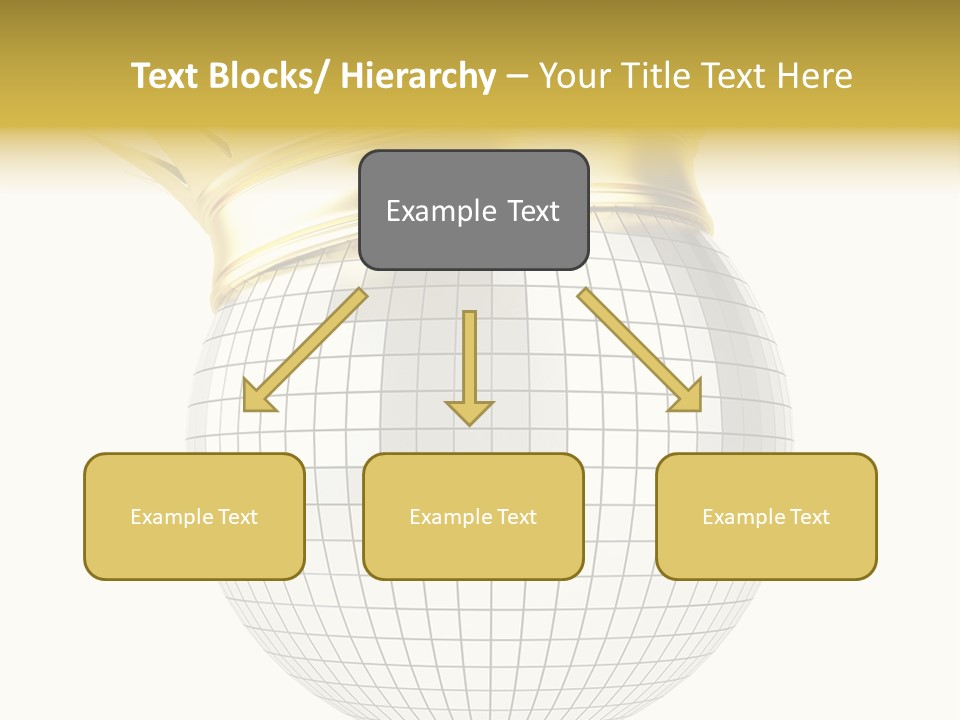 Text Blocks/ Hierarchy – Your Title Text Here

Example Text

Example Text

Example Text

Example Text